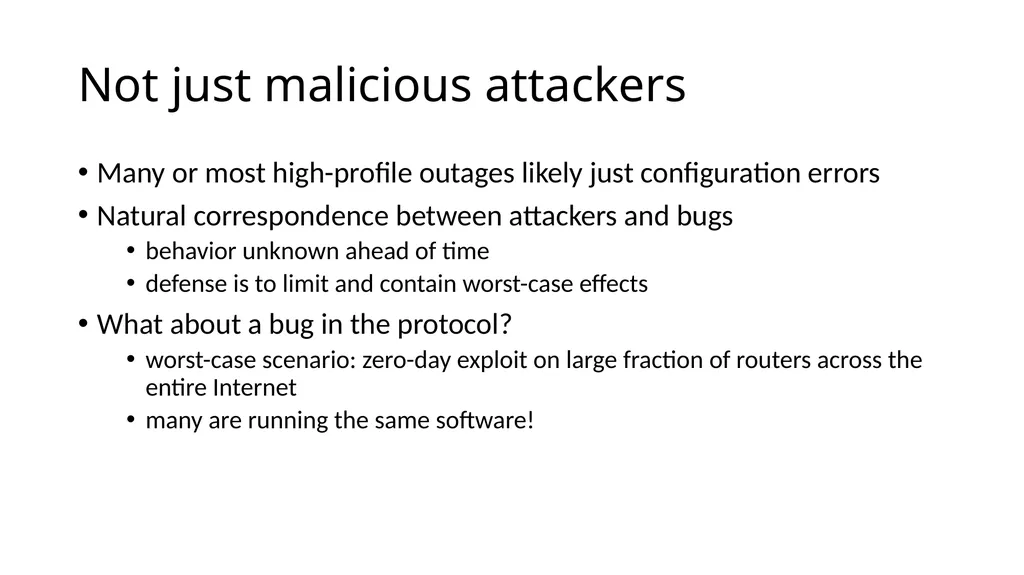 Not just malicious attackers

• Many or most high-profile outages likely just configuration errors
• Natural correspondence between attackers and bugs
• behavior unknown ahead of time
• defense is to limit and contain worst-case effects
• What about a bug in the protocol?
• worst-case scenario: zero-day exploit on large fraction of routers across the entire Internet
• many are running the same software!